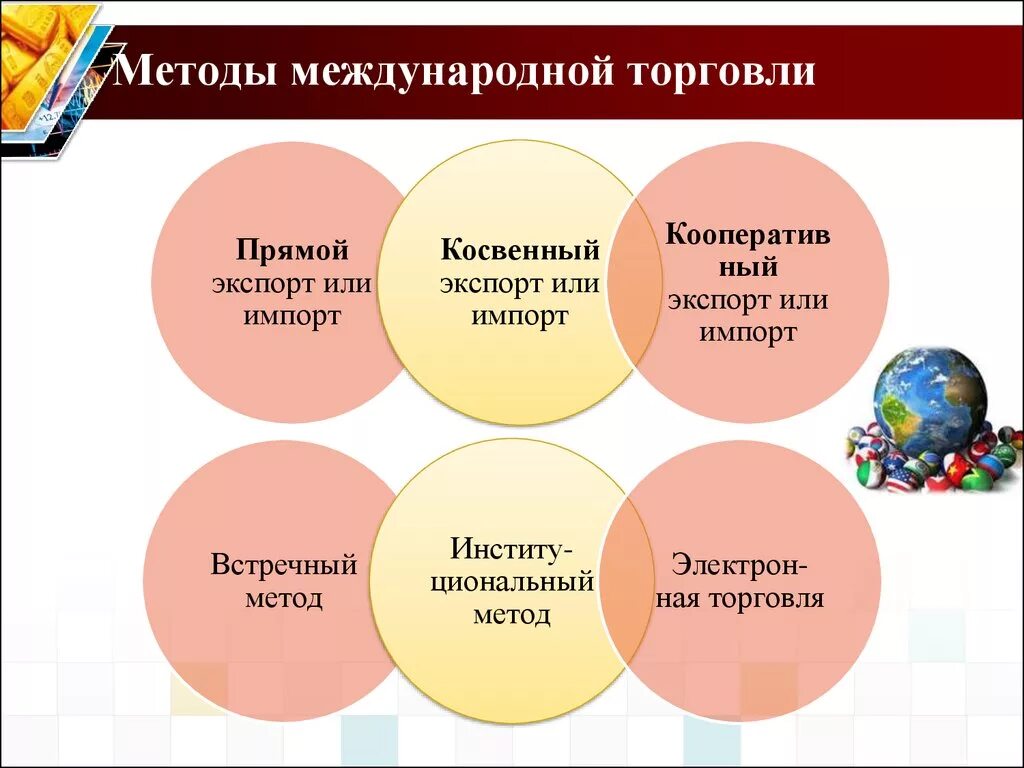 Методы международной торговли

Прямой экспорт или импорт

Косвенный экспорт или импорт

Кооперативный экспорт или импорт

Встречный метод

Институциональный метод

Электронная торговля